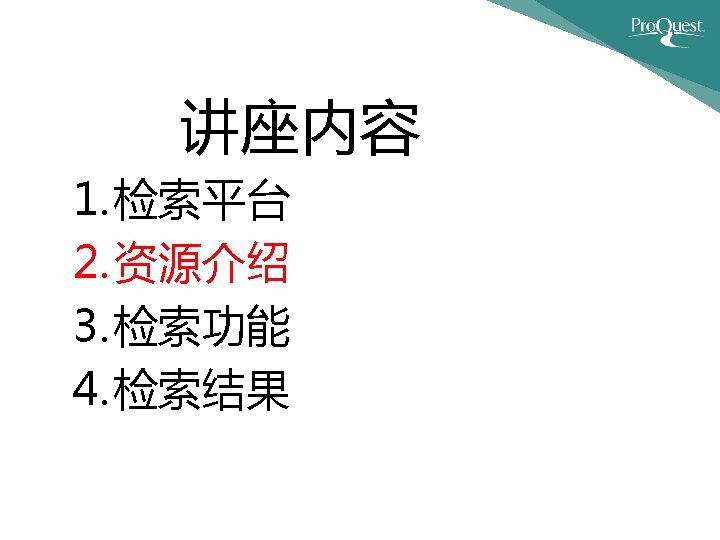 ProQuest

讲座内容

1.检索平台
2.资源介绍
3.检索功能
4.检索结果